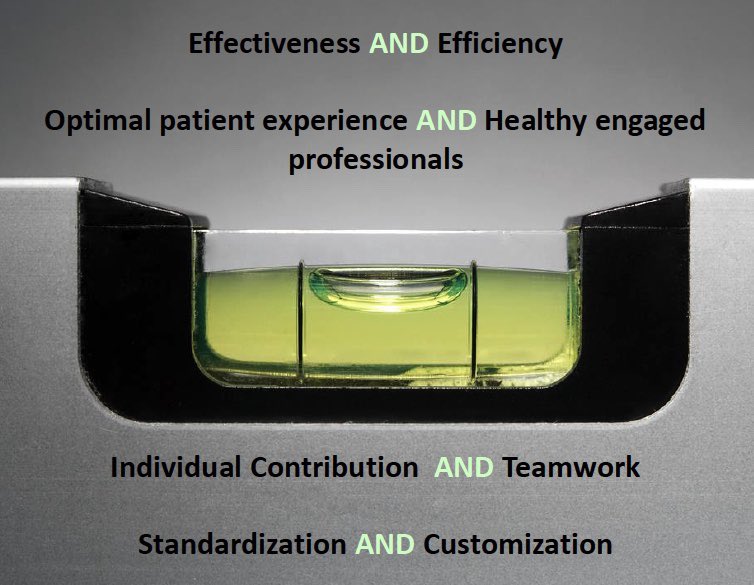 Effectiveness AND Efficiency

Optimal patient experience AND Healthy engaged professionals

Individual Contribution AND Teamwork

Standardization AND Customization